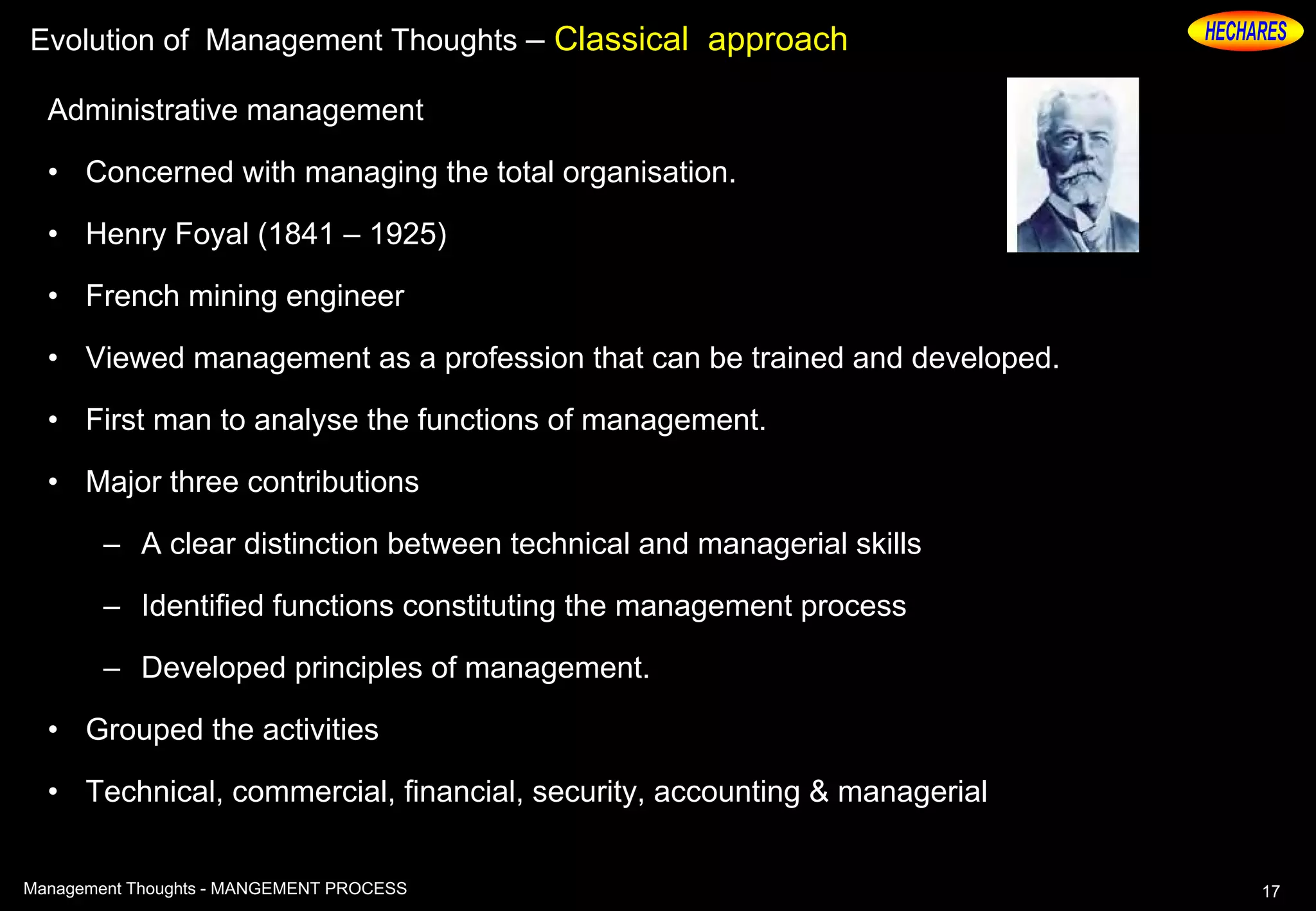 Evolution of Management Thoughts – Classical approach

HECHARES

Administrative management

• Concerned with managing the total organisation.

• Henry Foyal (1841 – 1925)

• French mining engineer

• Viewed management as a profession that can be trained and developed.

• First man to analyse the functions of management.

• Major three contributions

– A clear distinction between technical and managerial skills

– Identified functions constituting the management process

– Developed principles of management.

• Grouped the activities

• Technical, commercial, financial, security, accounting & managerial

Management Thoughts - MANGEMENT PROCESS

17